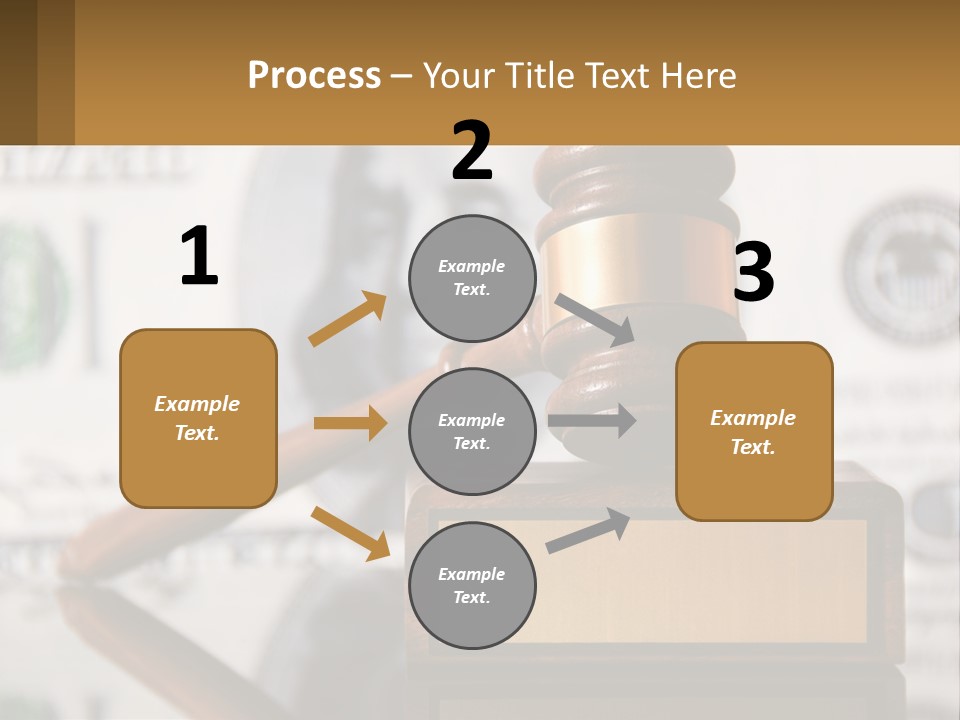 Process – Your Title Text Here

1

Example Text.

2

Example Text.

Example Text.

Example Text.

3

Example Text.